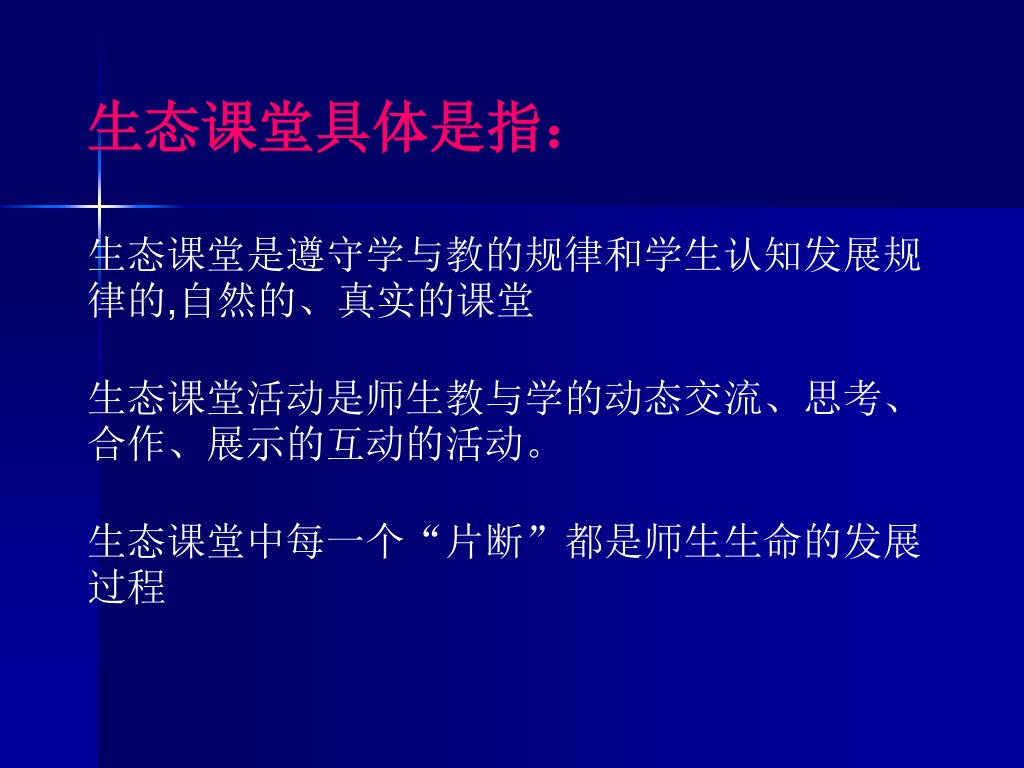 生态课堂具体是指：

生态课堂是遵守学与教的规律和学生认知发展规律的,自然的、真实的课堂

生态课堂活动是师生教与学的动态交流、思考、合作、展示的互动的活动。

生态课堂中每一个“片断”都是师生生命的发展过程